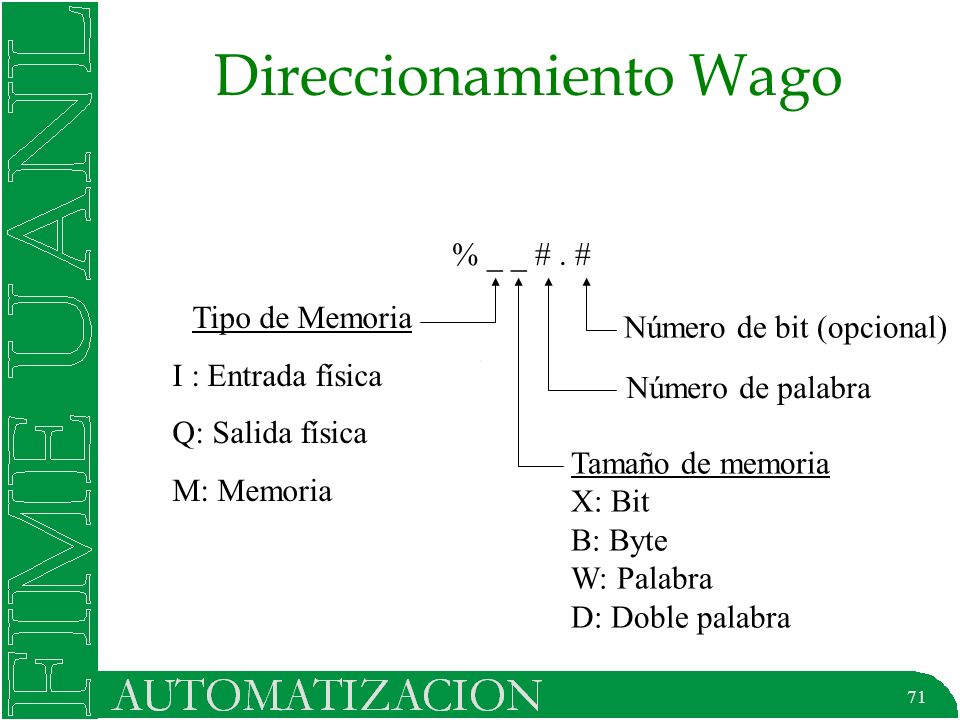 FIME UANL

Direccionamiento Wago

% _ _ # . #

Tipo de Memoria

I : Entrada física

Q: Salida física

M: Memoria

Número de bit (opcional)

Número de palabra

Tamaño de memoria
X: Bit
B: Byte
W: Palabra
D: Doble palabra

AUTOMATIZACION

71